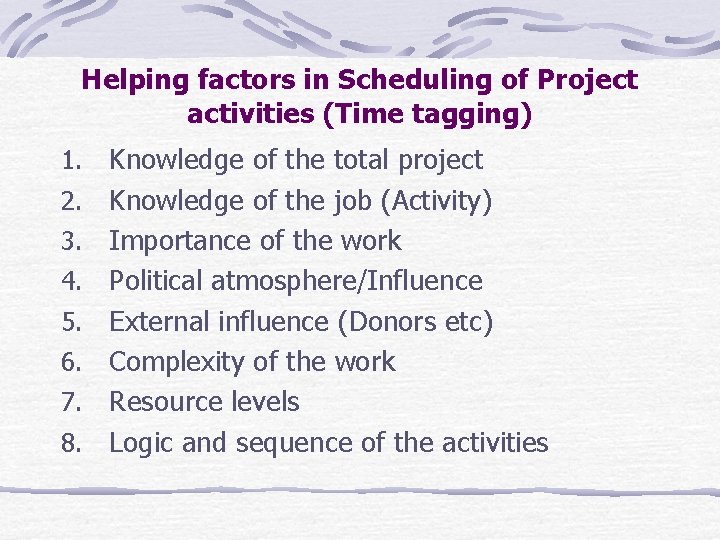 Helping factors in Scheduling of Project activities (Time tagging)

1. Knowledge of the total project
2. Knowledge of the job (Activity)
3. Importance of the work
4. Political atmosphere/Influence
5. External influence (Donors etc)
6. Complexity of the work
7. Resource levels
8. Logic and sequence of the activities